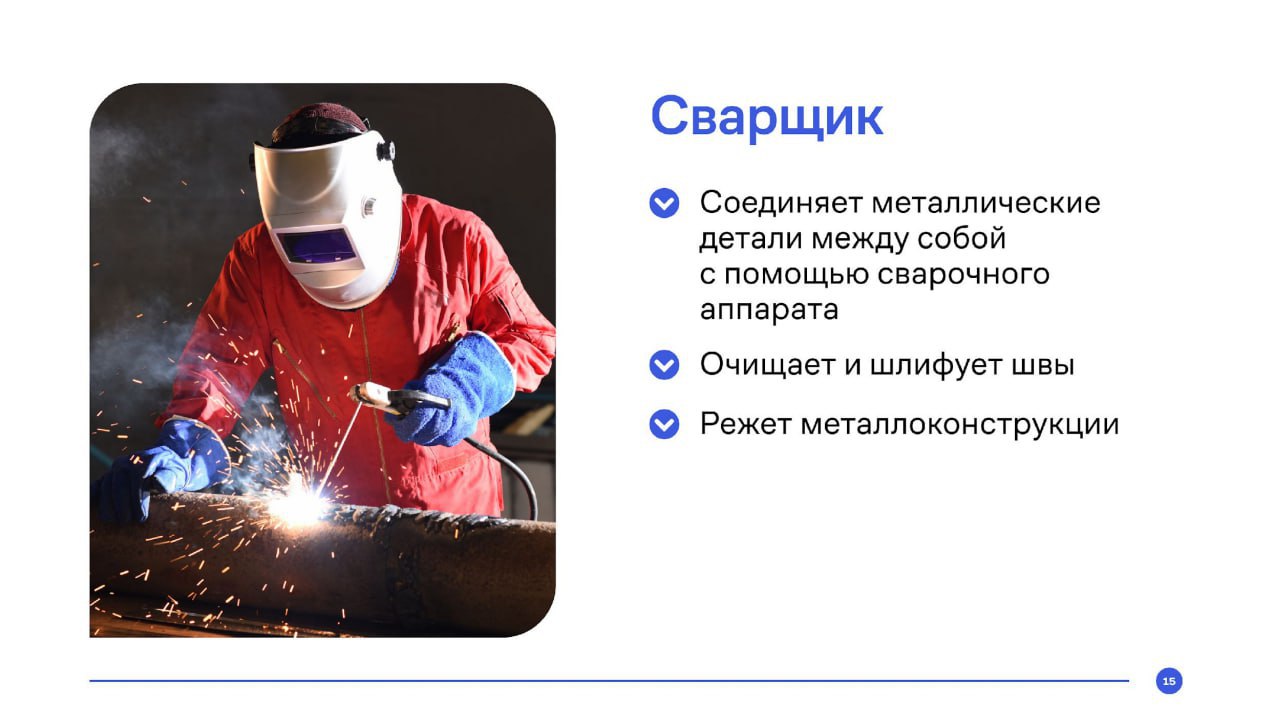 Сварщик

Соединяет металлические детали между собой с помощью сварочного аппарата

Очищает и шлифует швы

Режет металлоконструкции

15